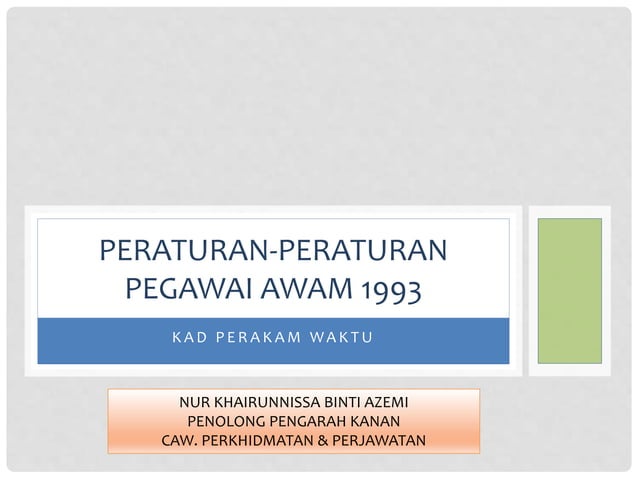 PERATURAN-PERATURAN PEGAWAI AWAM 1993

KAD PERAKAM WAKTU

NUR KHAIRUNNISSA BINTI AZEMI
PENOLONG PENGARAH KANAN
CAW. PERKHIDMATAN & PERJAWATAN